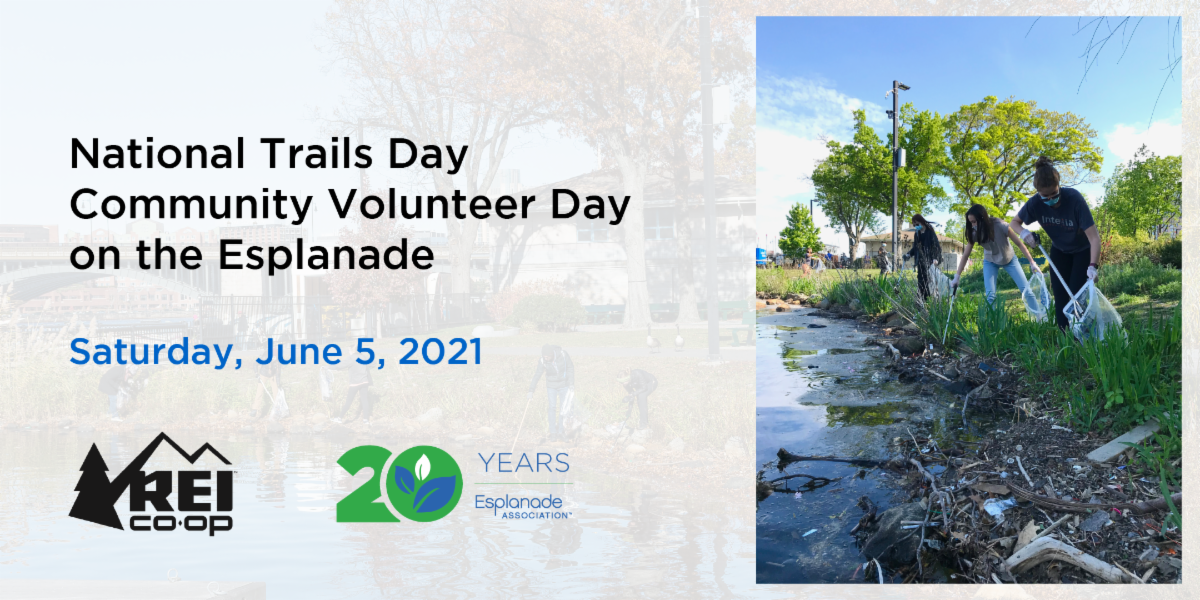 National Trails Day
Community Volunteer Day
on the Esplanade

Saturday, June 5, 2021

REI
CO·OP

20 YEARS
Esplanade
ASSOCIATION™